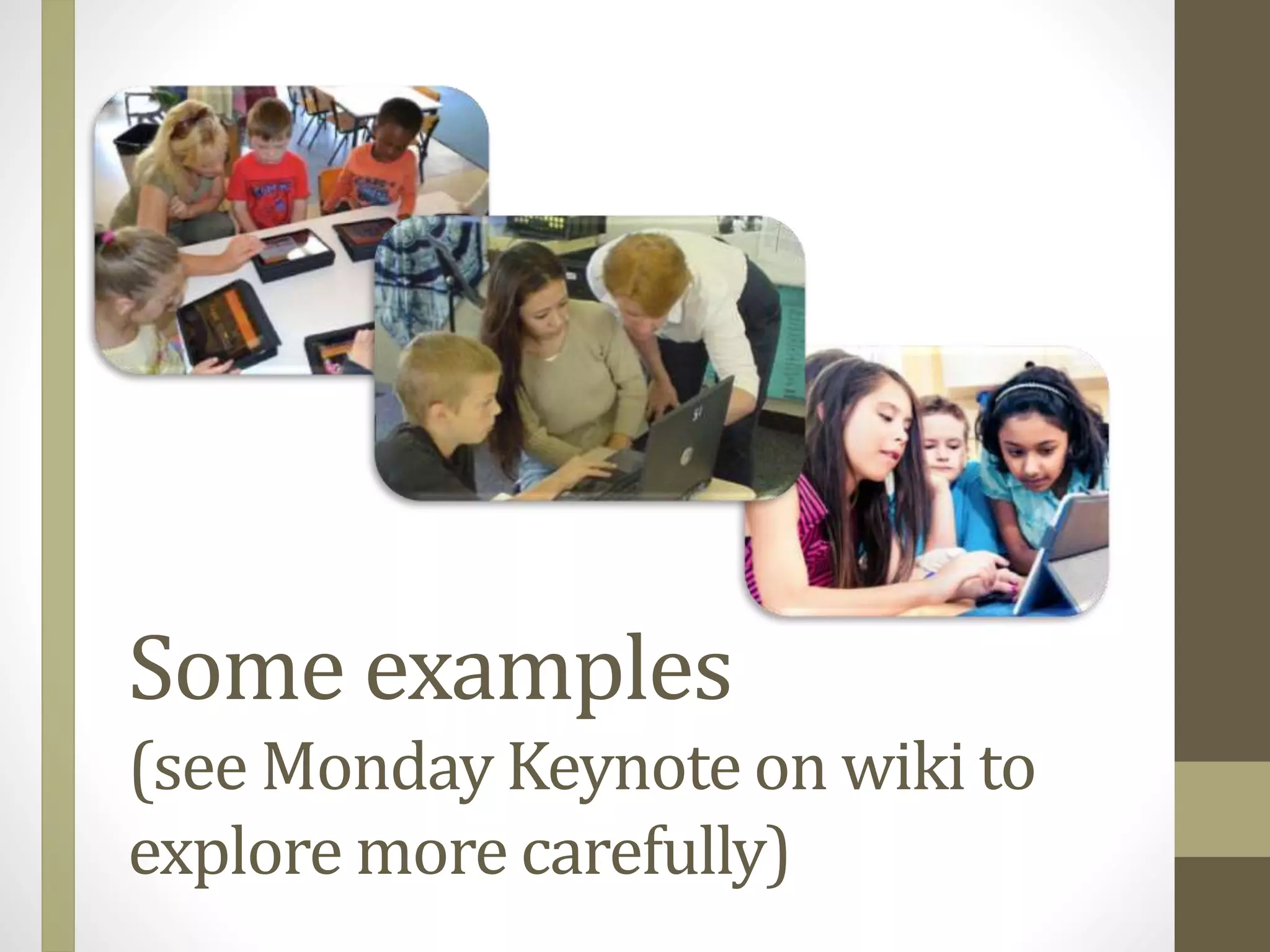 Some examples
(see Monday Keynote on wiki to explore more carefully)